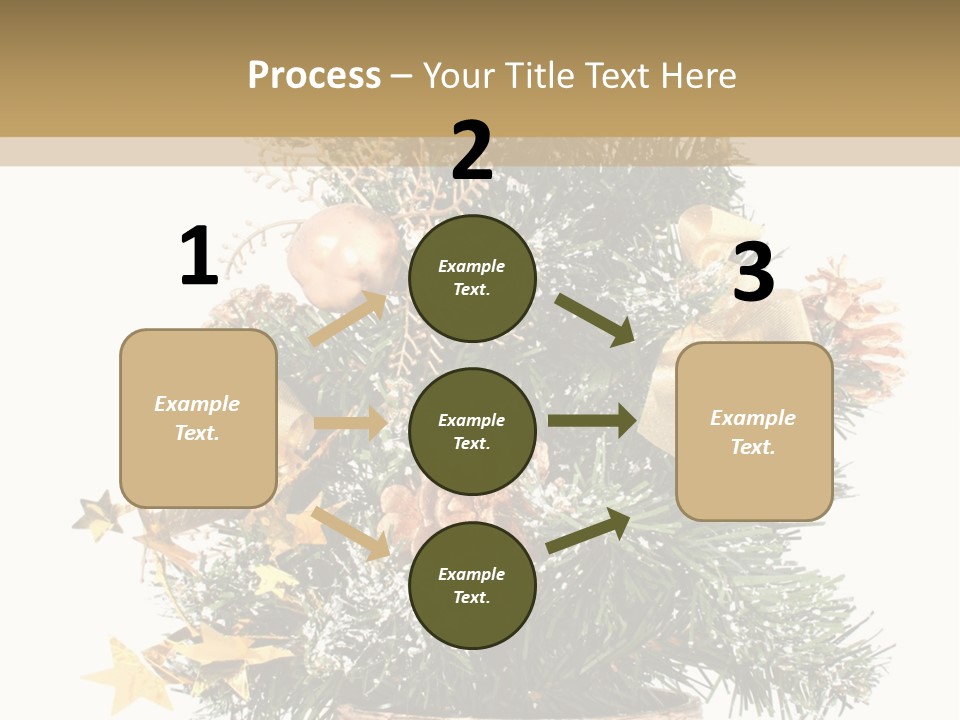 Process – Your Title Text Here

1

Example Text.

2

Example Text.

Example Text.

Example Text.

3

Example Text.